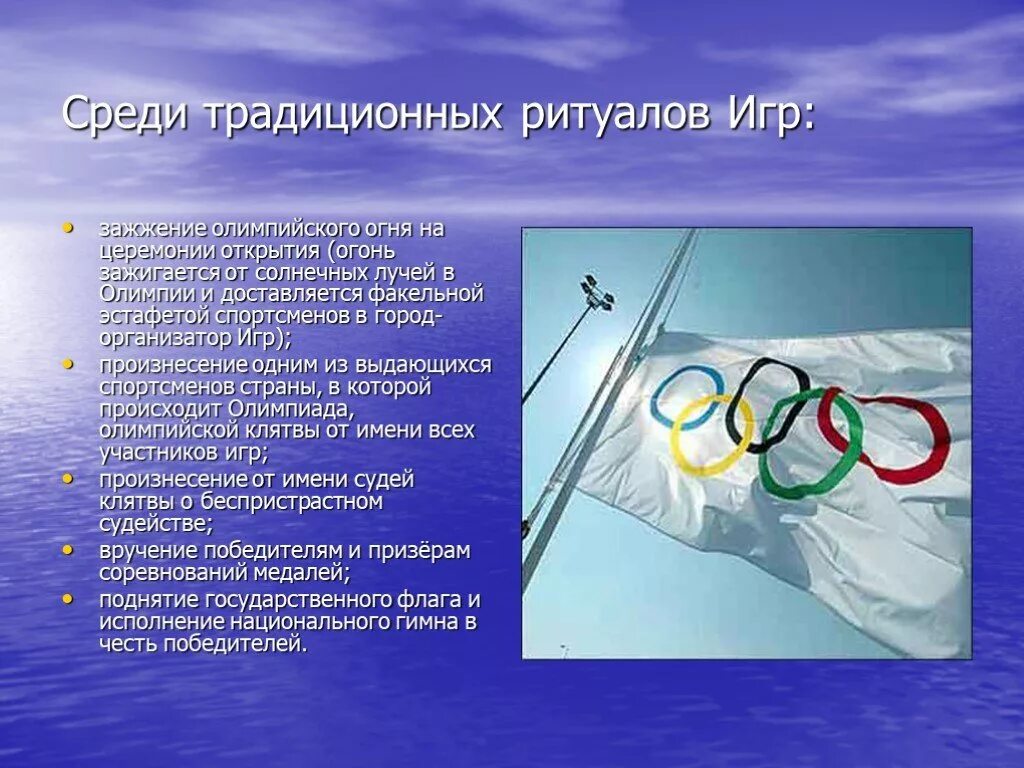 Среди традиционных ритуалов Игр:

• зажжение олимпийского огня на церемонии открытия (огонь зажигается от солнечных лучей в Олимпии и доставляется факельной эстафетой спортсменов в город-организатор Игр);
• произнесение одним из выдающихся спортсменов страны, в которой происходит Олимпиада, олимпийской клятвы от имени всех участников игр;
• произнесение от имени судей клятвы о беспристрастном судействе;
• вручение победителям и призёрам соревнований медалей;
• поднятие государственного флага и исполнение национального гимна в честь победителей.